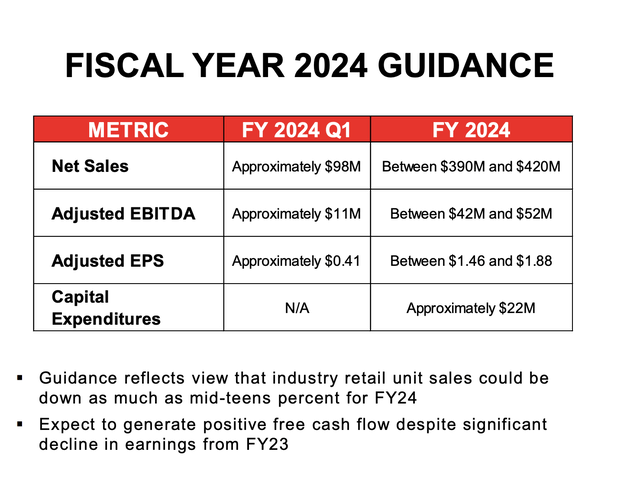 FISCAL YEAR 2024 GUIDANCE

| METRIC | FY 2024 Q1 | FY 2024 |
|---|---|---|
| Net Sales | Approximately \$98M | Between \$390M and \$420M |
| Adjusted EBITDA | Approximately \$11M | Between \$42M and \$52M |
| Adjusted EPS | Approximately \$0.41 | Between \$1.46 and \$1.88 |
| Capital Expenditures | N/A | Approximately \$22M |

▪ Guidance reflects view that industry retail unit sales could be down as much as mid-teens percent for FY24

▪ Expect to generate positive free cash flow despite significant decline in earnings from FY23